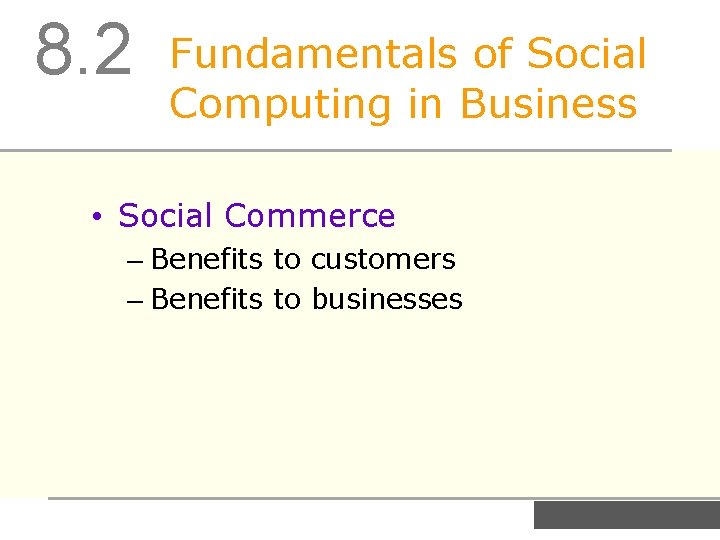 8.2 Fundamentals of Social Computing in Business

• Social Commerce
– Benefits to customers
– Benefits to businesses